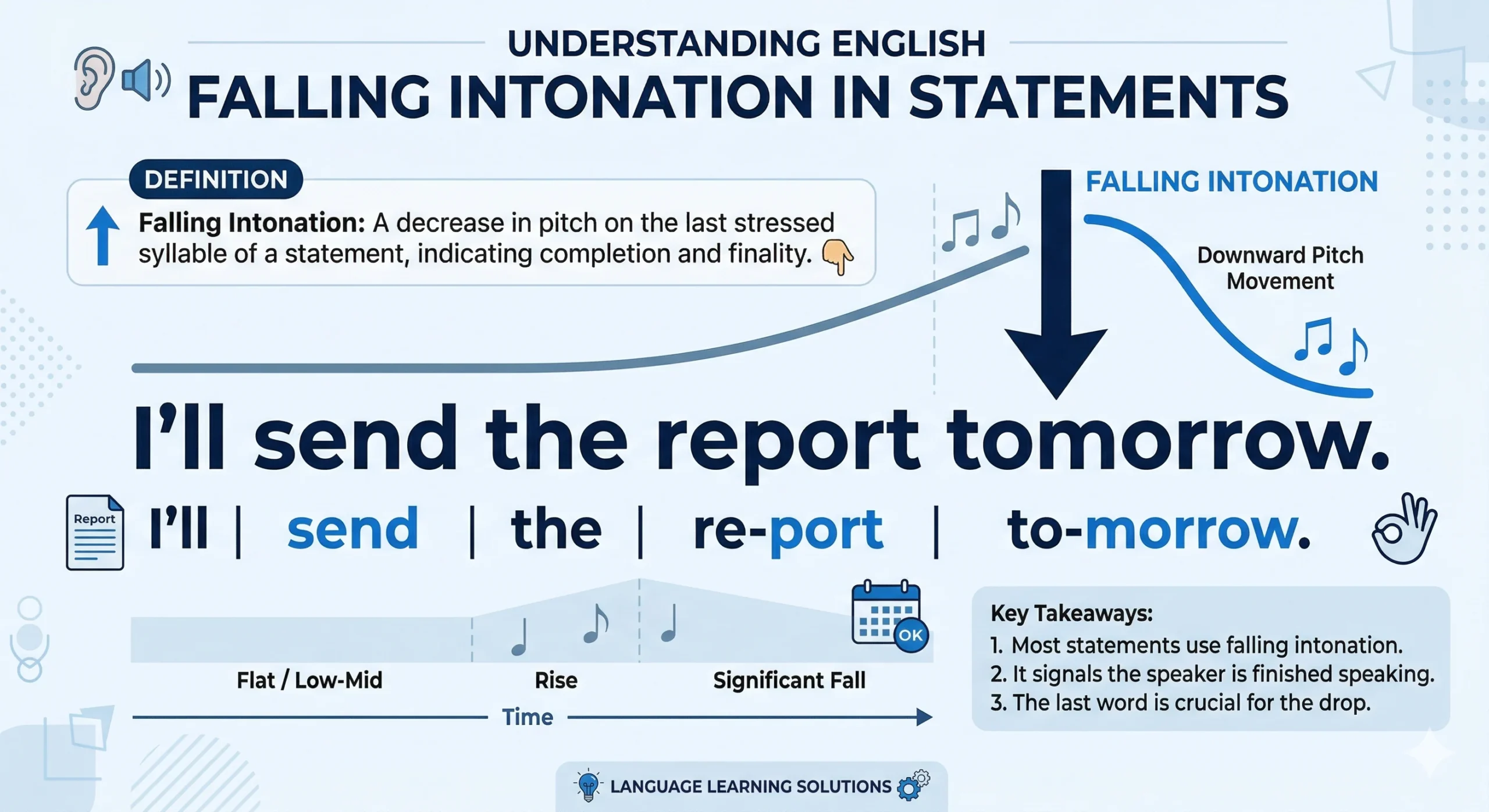 UNDERSTANDING ENGLISH
FALLING INTONATION IN STATEMENTS

DEFINITION
Falling Intonation: A decrease in pitch on the last stressed syllable of a statement, indicating completion and finality.

FALLING INTONATION
Downward Pitch Movement

I'll send the report tomorrow.

Report
I'll | send | the | re-port | to-morrow.

OK

Flat / Low-Mid
Rise
Significant Fall
Time

Key Takeaways:
1. Most statements use falling intonation.
2. It signals the speaker is finished speaking.
3. The last word is crucial for the drop.

LANGUAGE LEARNING SOLUTIONS